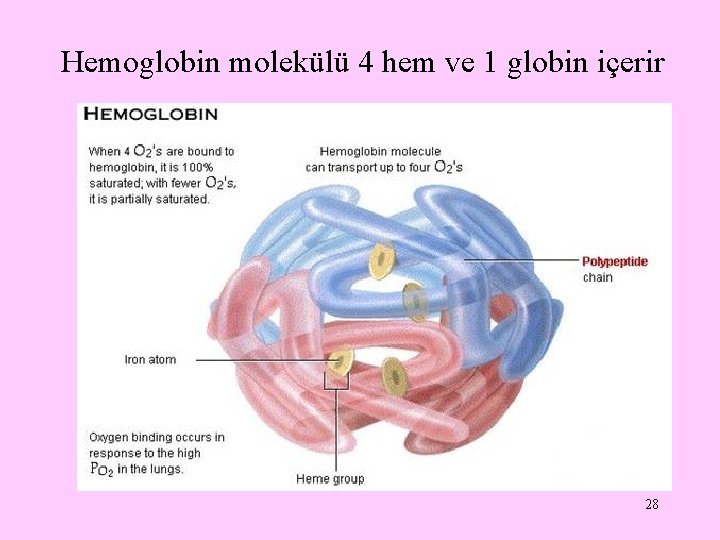 Hemoglobin molekülü 4 hem ve 1 globin içerir

HEMOGLOBIN

When 4 $O_2$'s are bound to hemoglobin, it is 100% saturated; with fewer $O_2$'s, it is partially saturated.

Hemoglobin molecule can transport up to four $O_2$'s

Polypeptide chain

Iron atom

Oxygen binding occurs in response to the high $P_{O_2}$ in the lungs.

Heme group

28